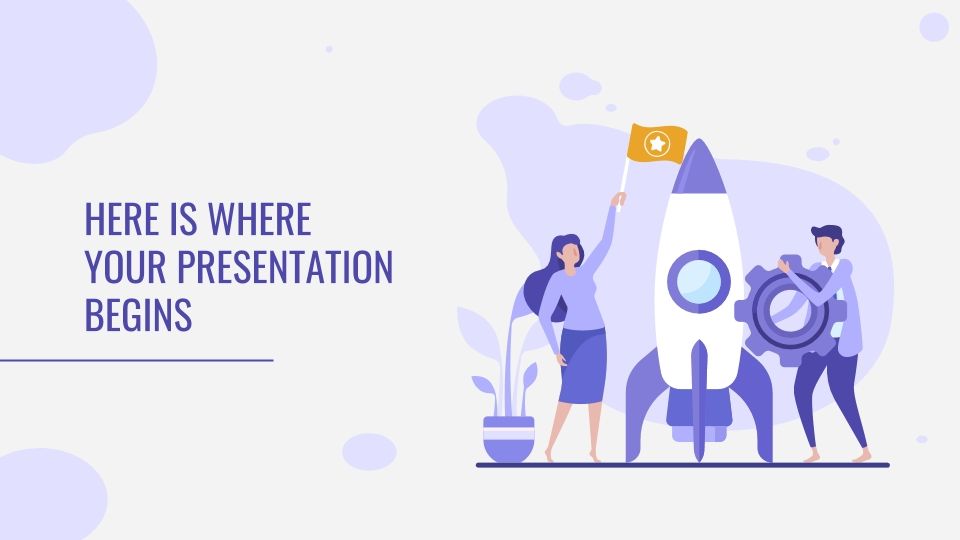 HERE IS WHERE YOUR PRESENTATION BEGINS